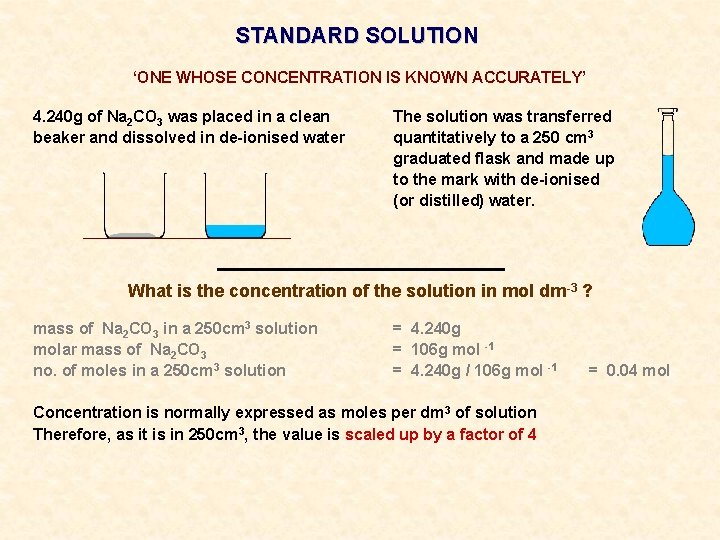 STANDARD SOLUTION

'ONE WHOSE CONCENTRATION IS KNOWN ACCURATELY'

4.240g of $Na_2CO_3$ was placed in a clean beaker and dissolved in de-ionised water

The solution was transferred quantitatively to a 250 $cm^3$ graduated flask and made up to the mark with de-ionised (or distilled) water.

What is the concentration of the solution in mol $dm^{-3}$ ?

mass of $Na_2CO_3$ in a 250$cm^3$ solution = 4.240g
molar mass of $Na_2CO_3$ = 106g mol $^{-1}$
no. of moles in a 250$cm^3$ solution = 4.240g / 106g mol $^{-1}$ = 0.04 mol

Concentration is normally expressed as moles per $dm^3$ of solution
Therefore, as it is in 250$cm^3$, the value is scaled up by a factor of 4